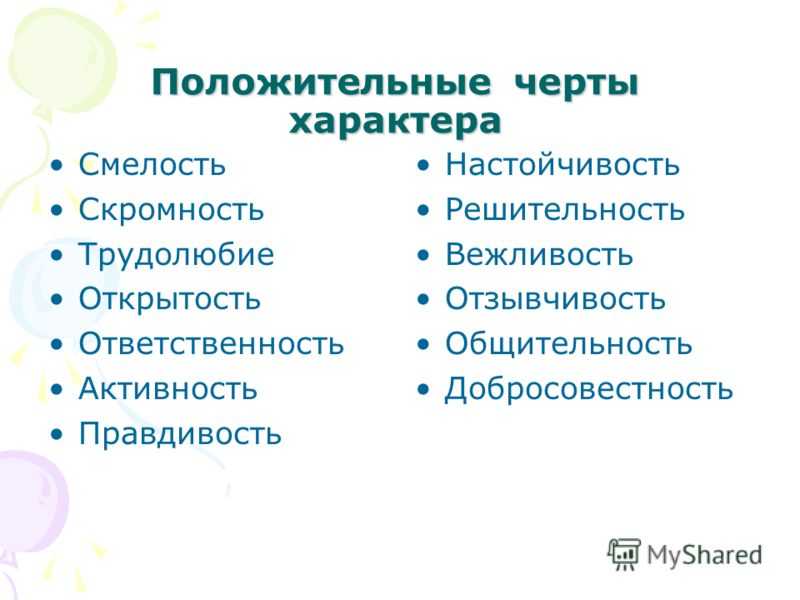 Положительные черты характера

• Смелость
• Скромность
• Трудолюбие
• Открытость
• Ответственность
• Активность
• Правдивость

• Настойчивость
• Решительность
• Вежливость
• Отзывчивость
• Общительность
• Добросовестность

MyShared